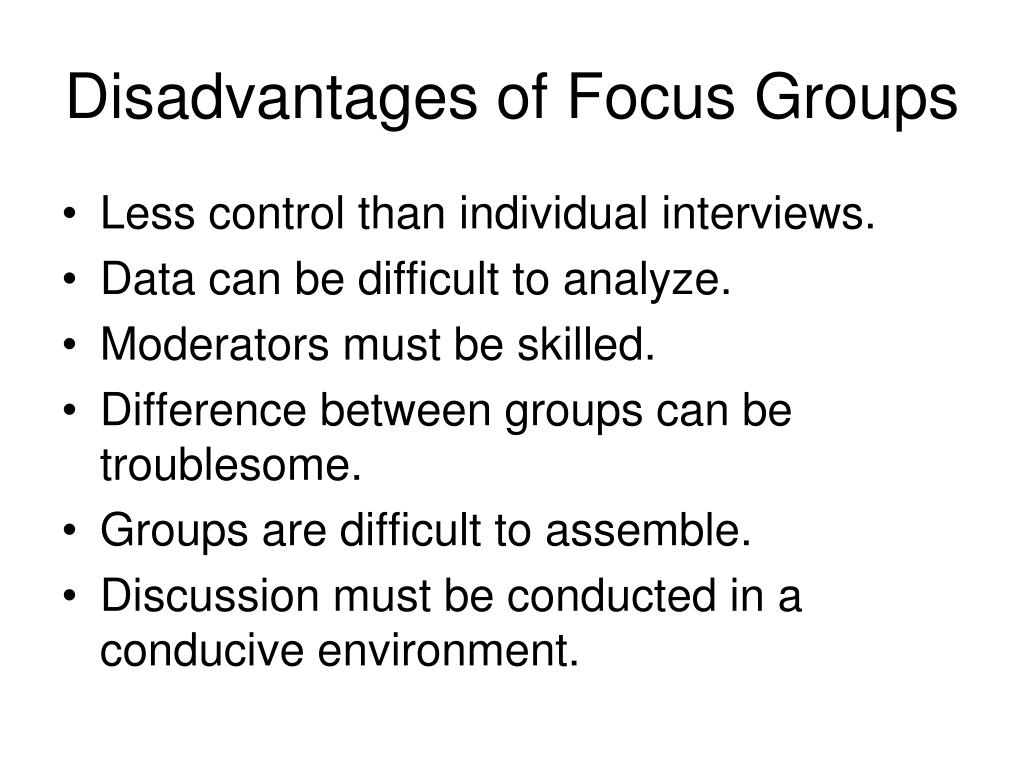 Disadvantages of Focus Groups

• Less control than individual interviews.
• Data can be difficult to analyze.
• Moderators must be skilled.
• Difference between groups can be troublesome.
• Groups are difficult to assemble.
• Discussion must be conducted in a conducive environment.